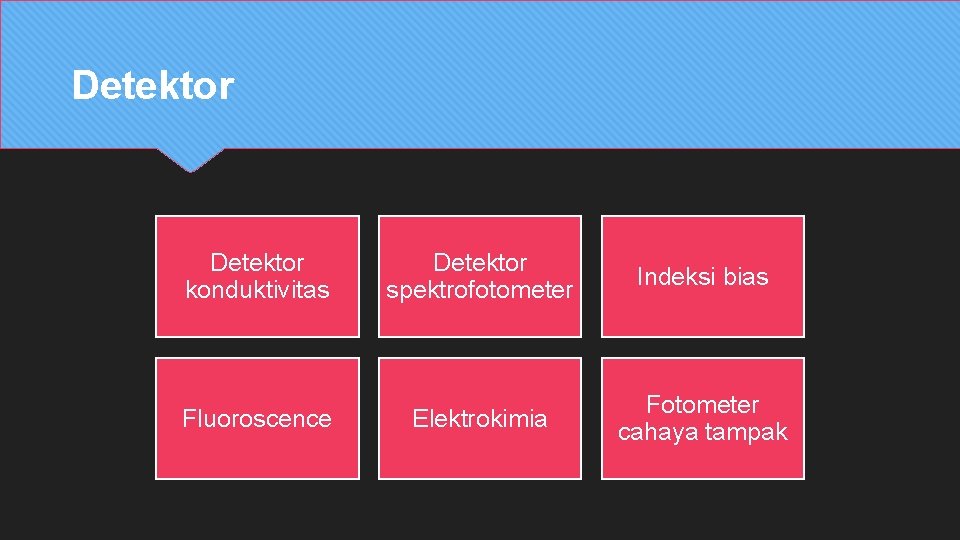 Detektor

Detektor konduktivitas

Detektor spektrofotometer

Indeksi bias

Fluoroscence

Elektrokimia

Fotometer cahaya tampak